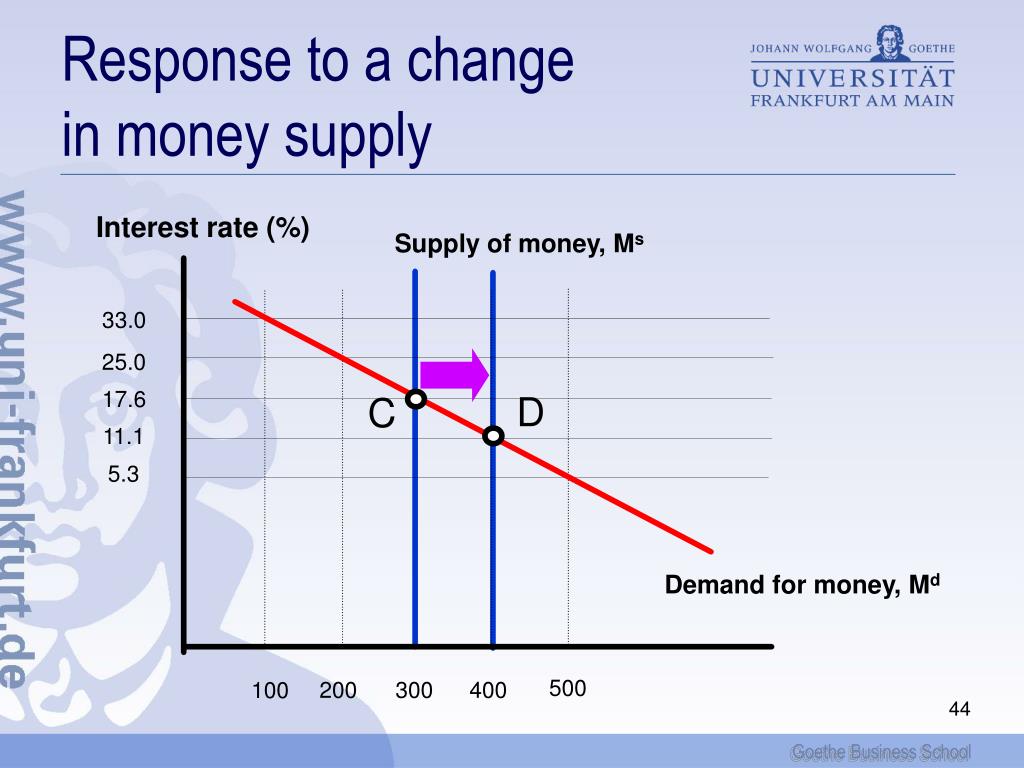 Response to a change in money supply

JOHANN WOLFGANG GOETHE
UNIVERSITÄT
FRANKFURT AM MAIN

www.uni-frankfurt.de

Interest rate (%)

Supply of money, $M^s$

33.0
25.0
17.6
11.1
5.3

C
D

Demand for money, $M^d$

100 200 300 400 500

44

Goethe Business School